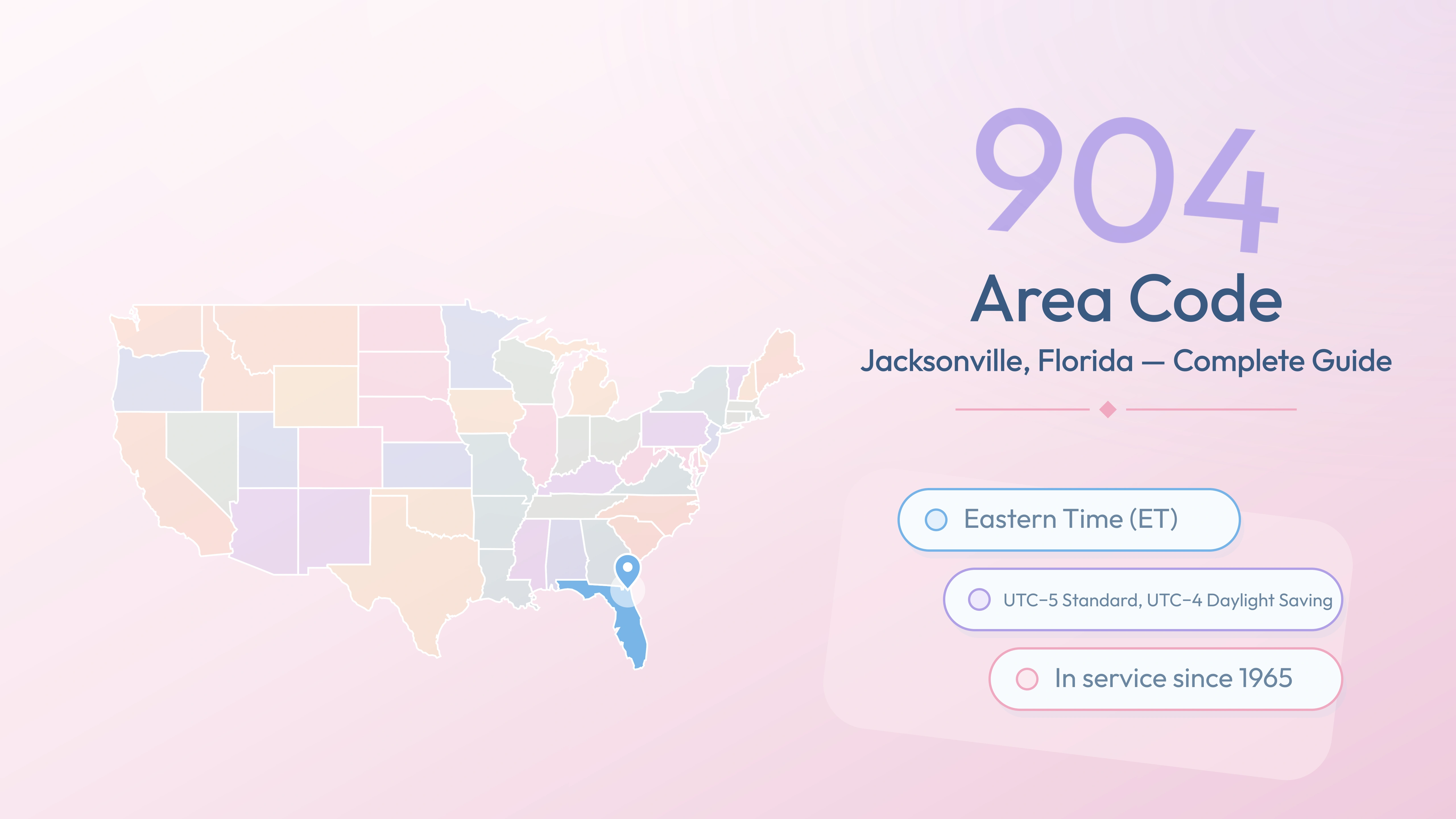 904
Area Code
Jacksonville, Florida — Complete Guide

Eastern Time (ET)

UTC−5 Standard, UTC−4 Daylight Saving

In service since 1965